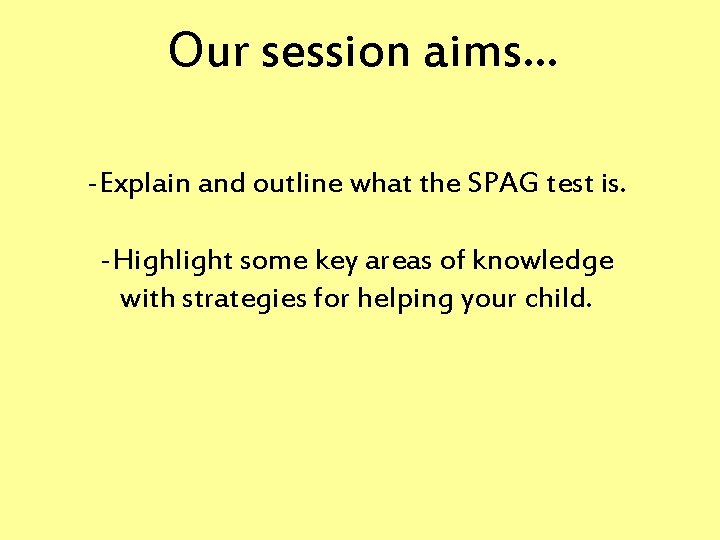 Our session aims...

-Explain and outline what the SPAG test is.

-Highlight some key areas of knowledge with strategies for helping your child.